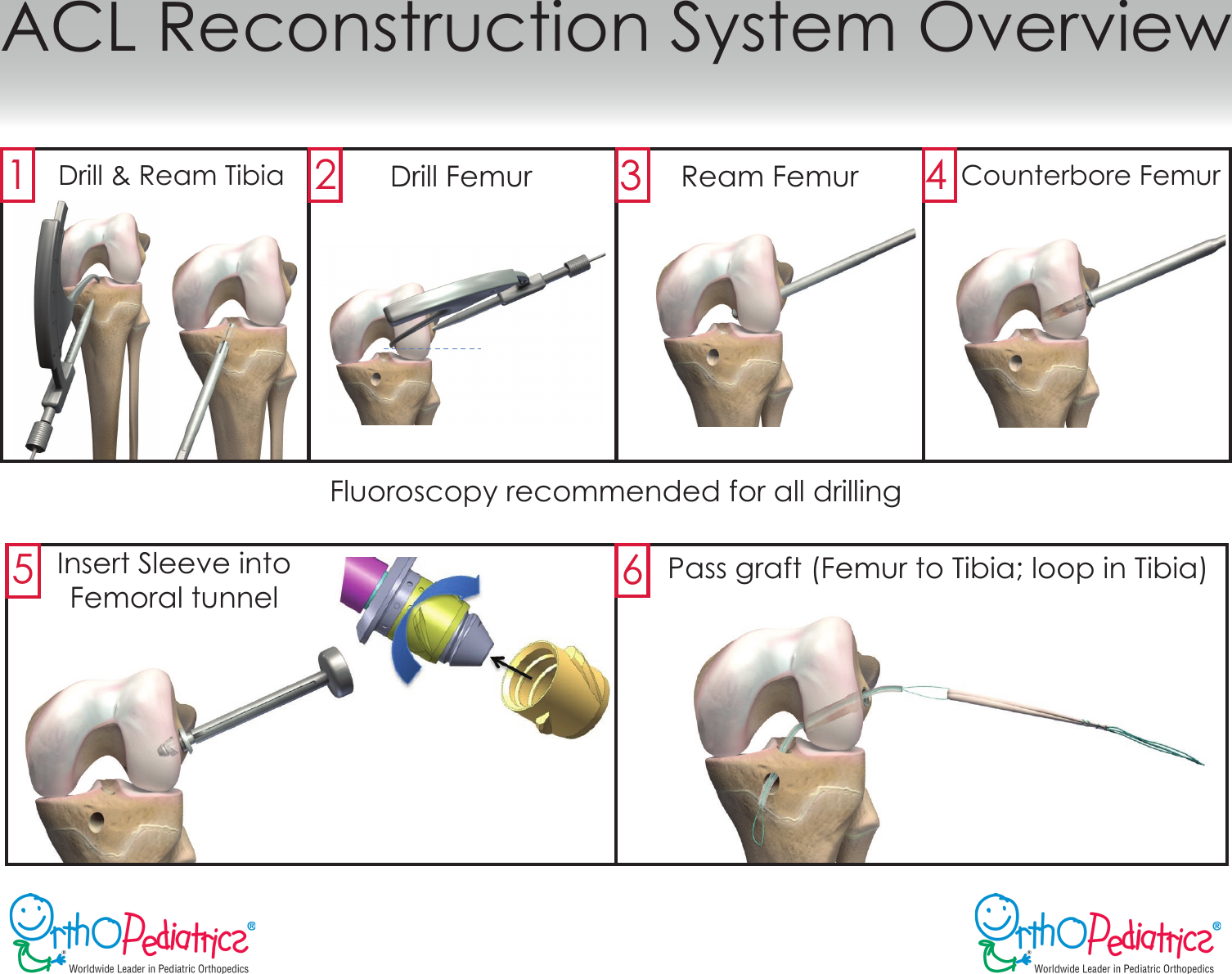 ACL Reconstruction System Overview

1 Drill & Ream Tibia

2 Drill Femur

3 Ream Femur

4 Counterbore Femur

Fluoroscopy recommended for all drilling

5 Insert Sleeve into Femoral tunnel

6 Pass graft (Femur to Tibia; loop in Tibia)

OrthoPediatrics®
Worldwide Leader in Pediatric Orthopedics

OrthoPediatrics®
Worldwide Leader in Pediatric Orthopedics